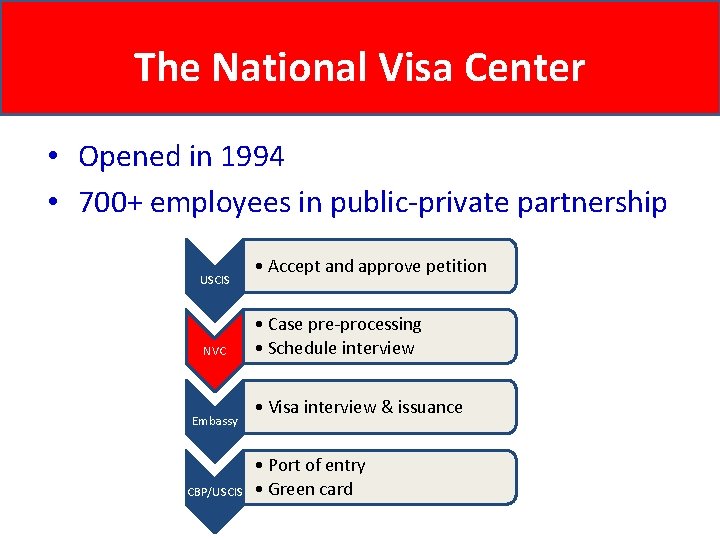 The National Visa Center

• Opened in 1994
• 700+ employees in public-private partnership

USCIS
• Accept and approve petition

NVC
• Case pre-processing
• Schedule interview

Embassy
• Visa interview & issuance

CBP/USCIS
• Port of entry
• Green card